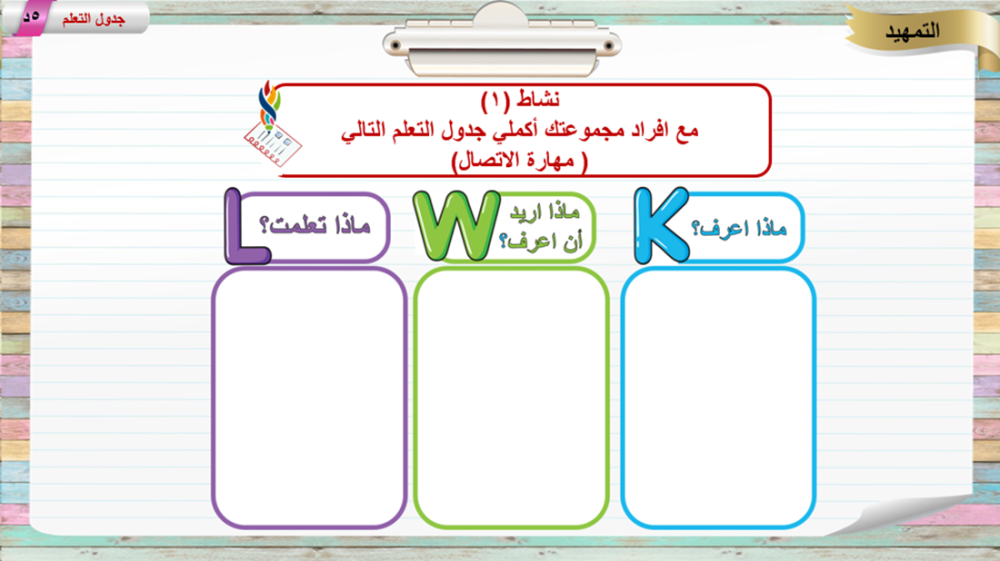 التمهيد

جدول التعلم ٥د

نشاط (١)
مع افراد مجموعتك أكملي جدول التعلم التالي
( مهارة الاتصال)

K ماذا اعرف؟

W ماذا اريد أن اعرف؟

L ماذا تعلمت؟